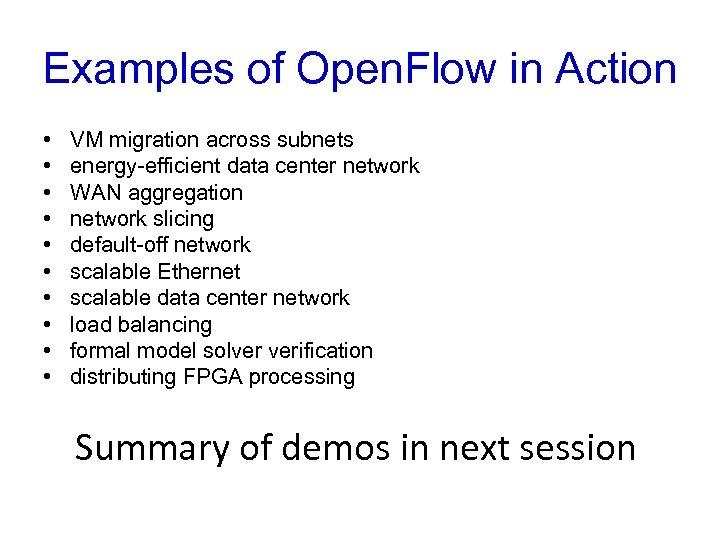 Examples of OpenFlow in Action

• VM migration across subnets
• energy-efficient data center network
• WAN aggregation
• network slicing
• default-off network
• scalable Ethernet
• scalable data center network
• load balancing
• formal model solver verification
• distributing FPGA processing

Summary of demos in next session